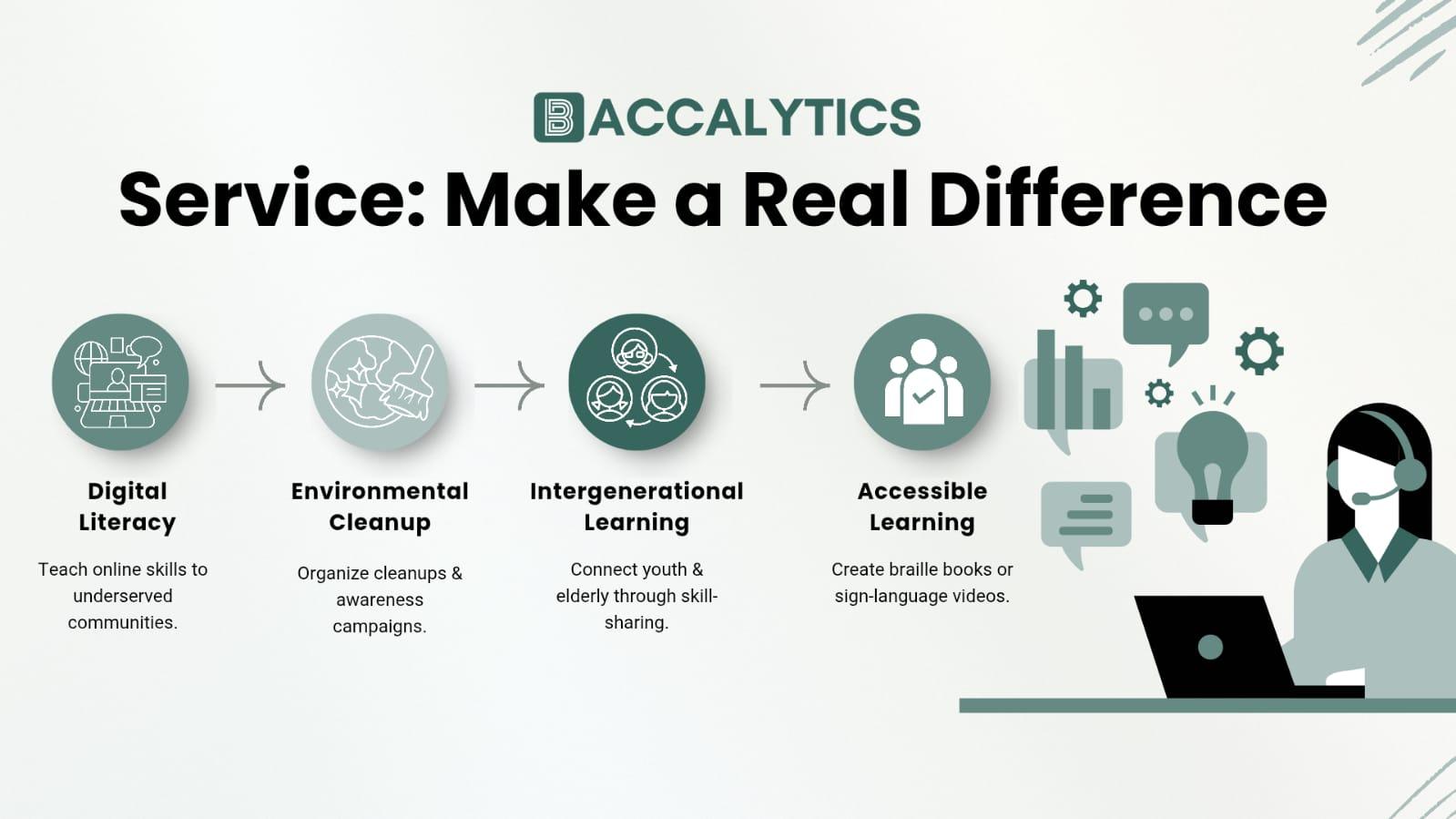 BACCALYTICS

Service: Make a Real Difference

Digital Literacy

Teach online skills to underserved communities.

Environmental Cleanup

Organize cleanups & awareness campaigns.

Intergenerational Learning

Connect youth & elderly through skill-sharing.

Accessible Learning

Create braille books or sign-language videos.